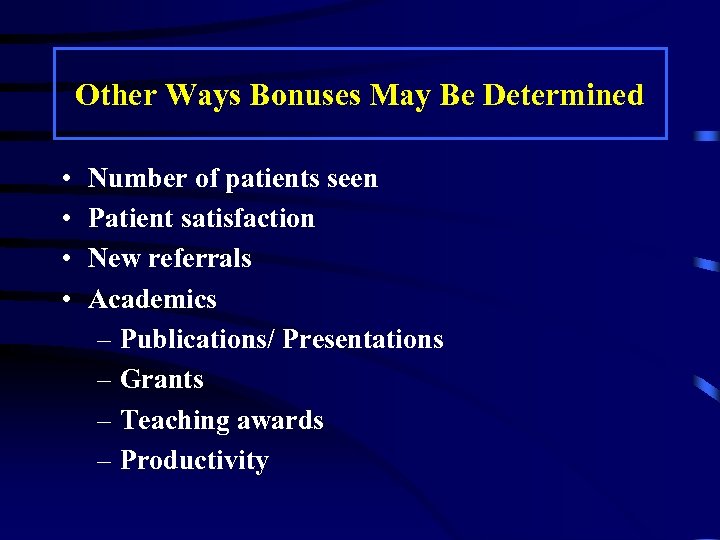 Other Ways Bonuses May Be Determined

• Number of patients seen
• Patient satisfaction
• New referrals
• Academics
– Publications/ Presentations
– Grants
– Teaching awards
– Productivity